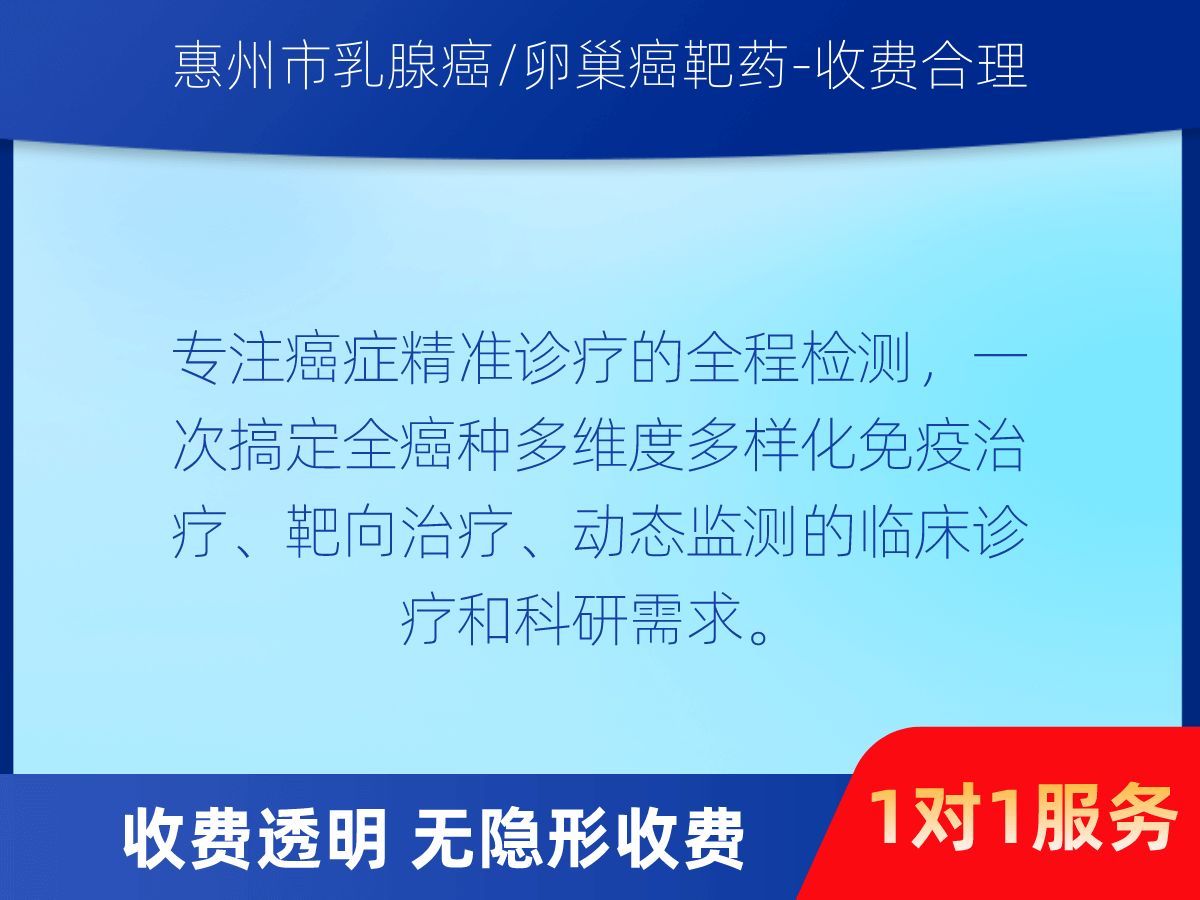 惠州市乳腺癌/卵巢癌靶药-收费合理

专注癌症精准诊疗的全程检测，一次搞定全癌种多维度多样化免疫治疗、靶向治疗、动态监测的临床诊疗和科研需求。

收费透明 无隐形收费

1对1服务